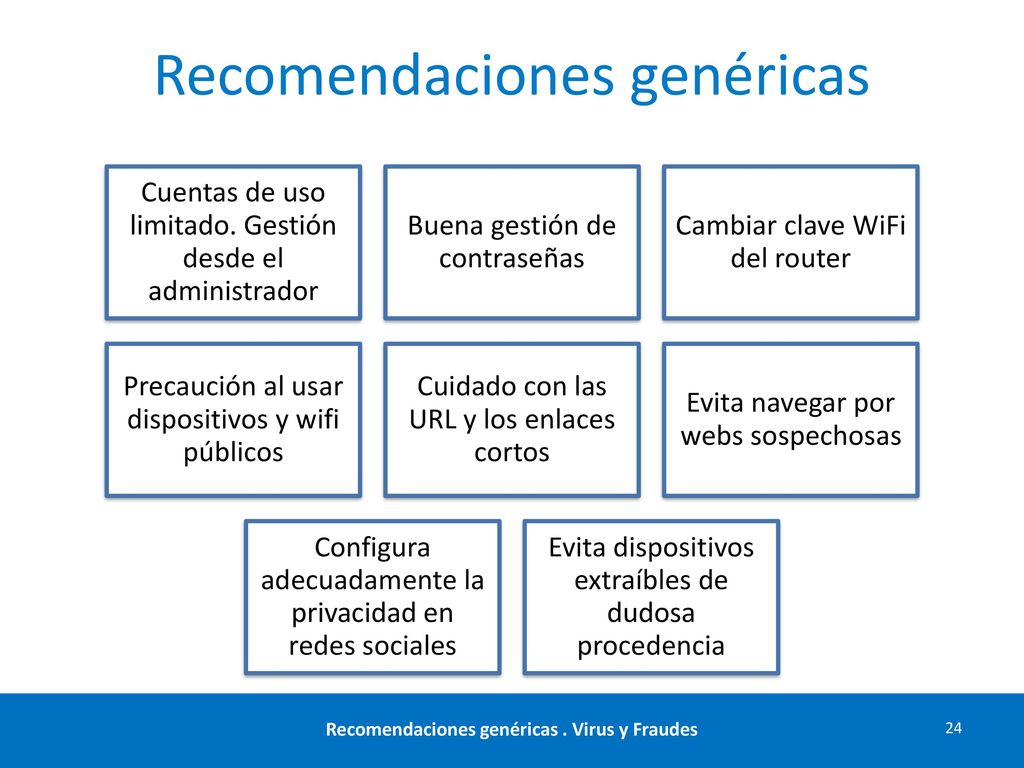 Recomendaciones genéricas

Cuentas de uso limitado. Gestión desde el administrador

Buena gestión de contraseñas

Cambiar clave WiFi del router

Precaución al usar dispositivos y wifi públicos

Cuidado con las URL y los enlaces cortos

Evita navegar por webs sospechosas

Configura adecuadamente la privacidad en redes sociales

Evita dispositivos extraíbles de dudosa procedencia

Recomendaciones genéricas . Virus y Fraudes

24